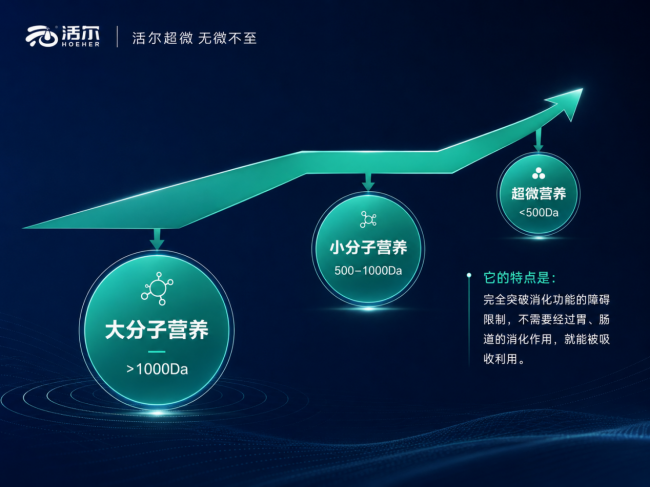 活尔
HOEHER
活尔超微 无微不至

大分子营养
>1000Da

小分子营养
500-1000Da

超微营养
<500Da

它的特点是：
完全突破消化功能的障碍限制，不需要经过胃、肠道的消化作用，就能被吸收利用。